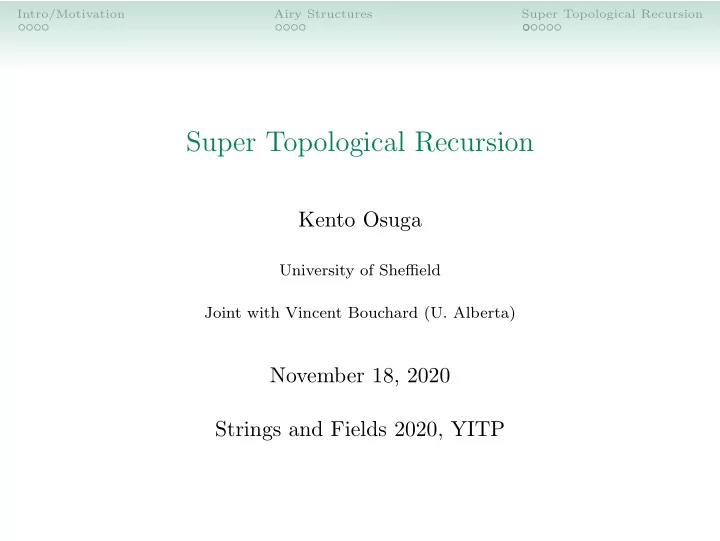 Intro/Motivation Airy Structures Super Topological Recursion

Super Topological Recursion

Kento Osuga

University of Sheffield

Joint with Vincent Bouchard (U. Alberta)

November 18, 2020

Strings and Fields 2020, YITP